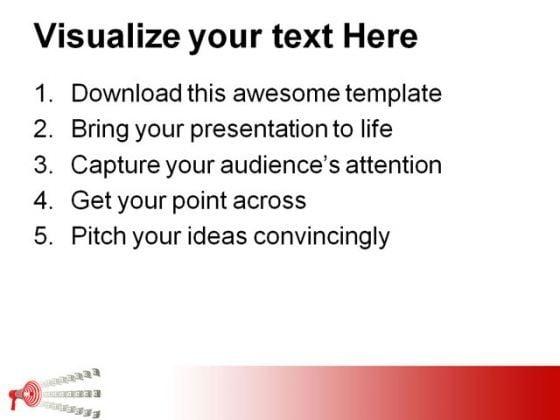 Visualize your text Here

1. Download this awesome template
2. Bring your presentation to life
3. Capture your audience's attention
4. Get your point across
5. Pitch your ideas convincingly